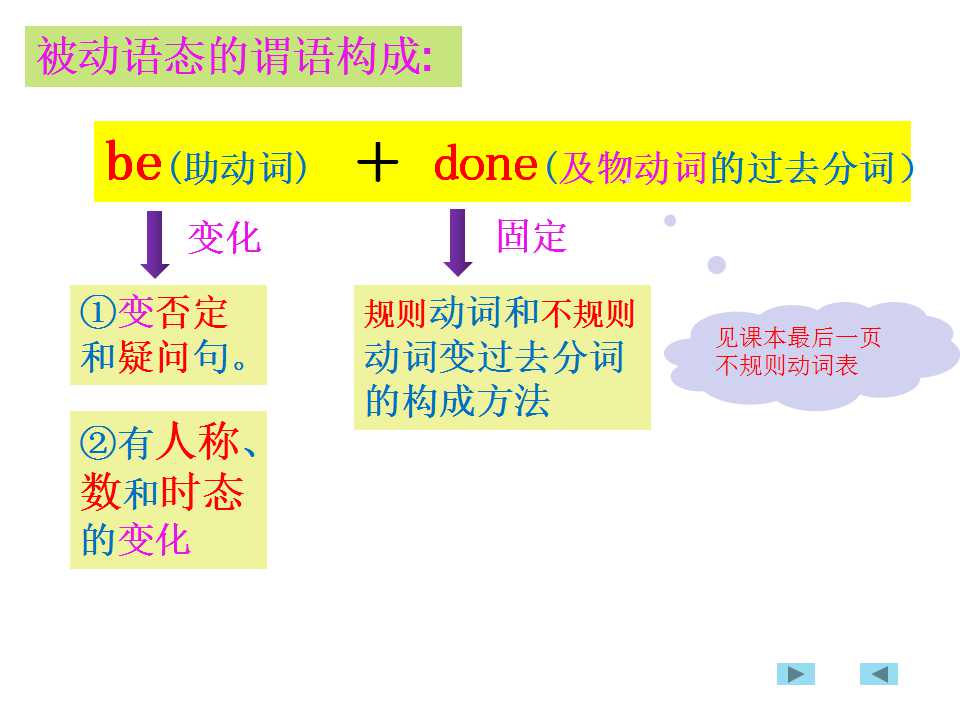 被动语态的谓语构成:

be(助动词) ＋ done(及物动词的过去分词)

变化

固定

①变否定和疑问句。

②有人称、数和时态的变化

规则动词和不规则动词变过去分词的构成方法

见课本最后一页不规则动词表